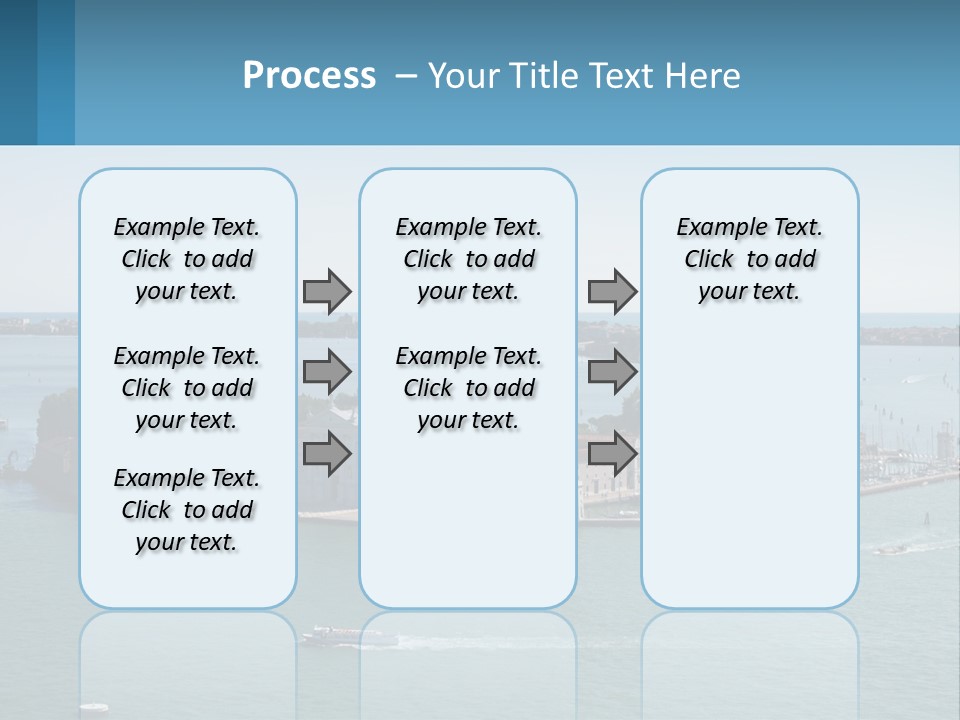 Process – Your Title Text Here

Example Text. Click to add your text.

Example Text. Click to add your text.

Example Text. Click to add your text.

Example Text. Click to add your text.

Example Text. Click to add your text.

Example Text. Click to add your text.